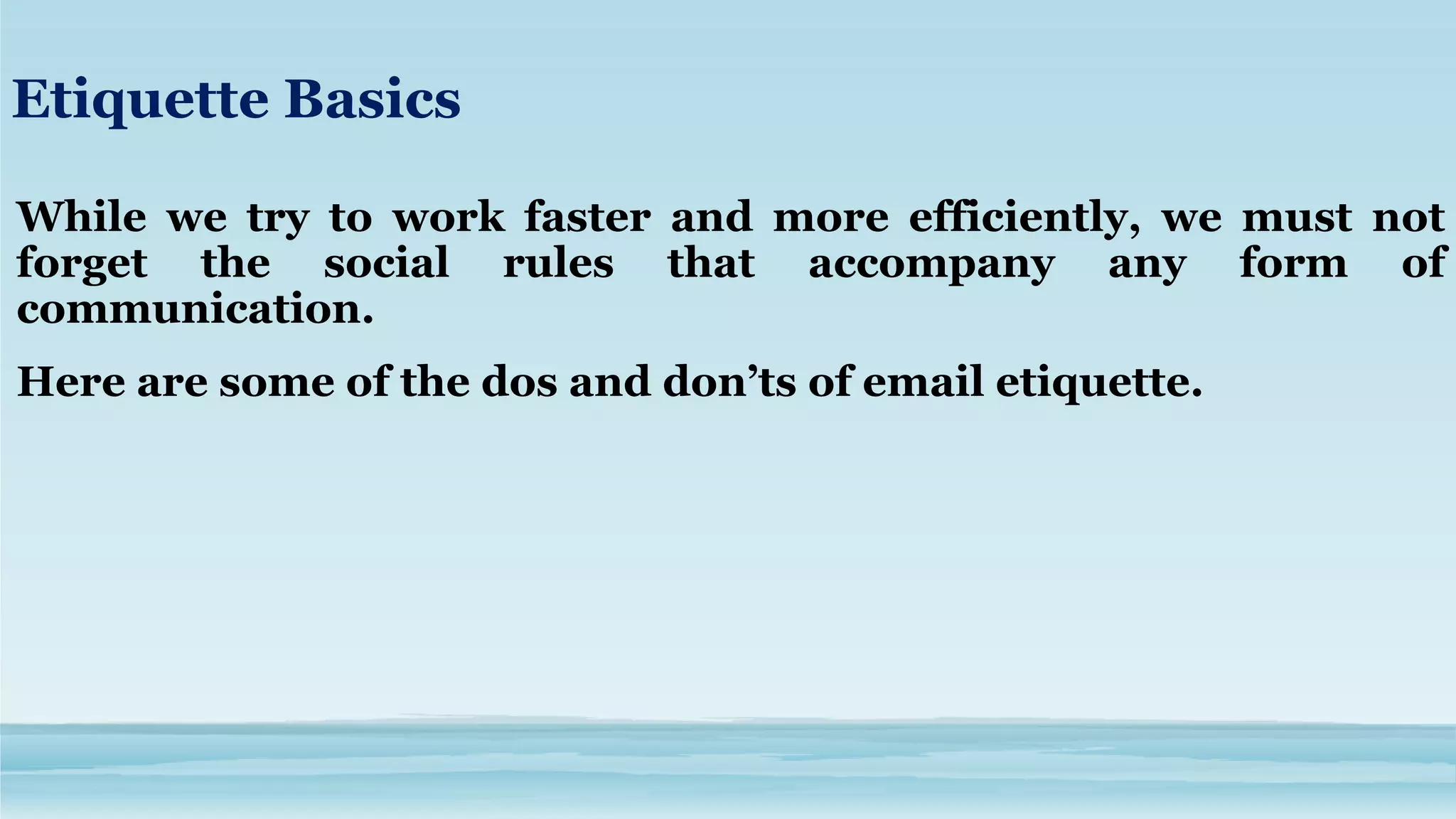 Etiquette Basics

While we try to work faster and more efficiently, we must not forget the social rules that accompany any form of communication.

Here are some of the dos and don’ts of email etiquette.